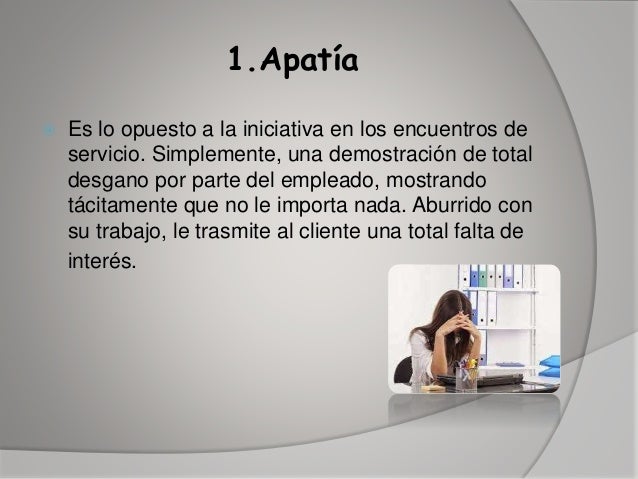 1.Apatía

Es lo opuesto a la iniciativa en los encuentros de servicio. Simplemente, una demostración de total desgano por parte del empleado, mostrando tácitamente que no le importa nada. Aburrido con su trabajo, le trasmite al cliente una total falta de interés.